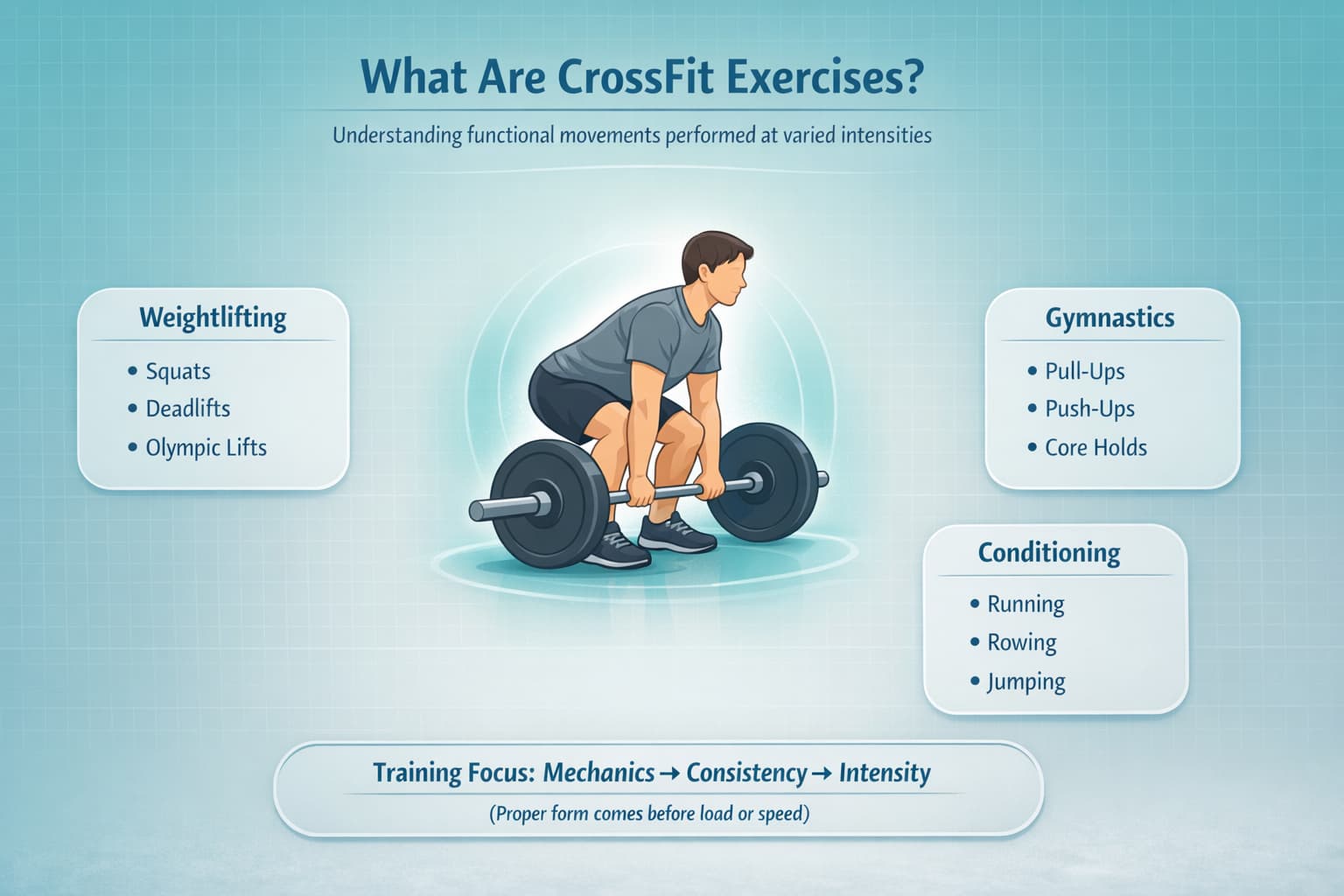 What Are CrossFit Exercises?

Understanding functional movements performed at varied intensities

Weightlifting
• Squats
• Deadlifts
• Olympic Lifts

Gymnastics
• Pull-Ups
• Push-Ups
• Core Holds

Conditioning
• Running
• Rowing
• Jumping

Training Focus: Mechanics → Consistency → Intensity
(Proper form comes before load or speed)